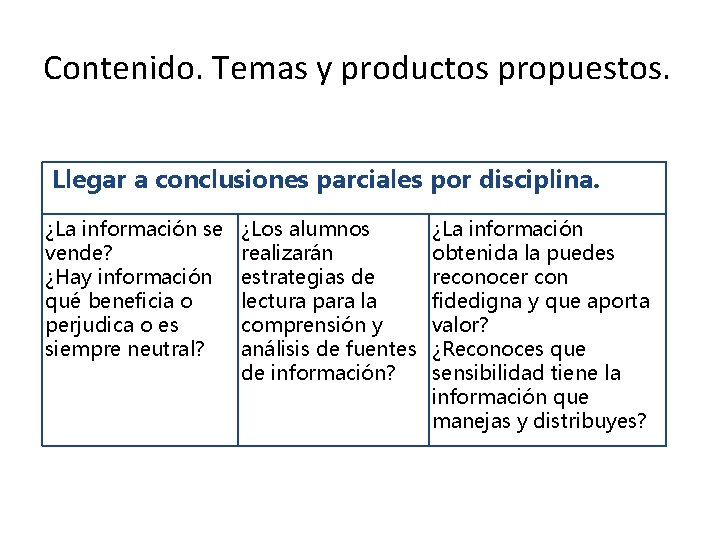 Contenido. Temas y productos propuestos.

| Llegar a conclusiones parciales por disciplina. | | |
|---|---|---|
| ¿La información se vende? ¿Hay información qué beneficia o perjudica o es siempre neutral? | ¿Los alumnos realizarán estrategias de lectura para la comprensión y análisis de fuentes de información? | ¿La información obtenida la puedes reconocer con fidedigna y que aporta valor? ¿Reconoces que sensibilidad tiene la información que manejas y distribuyes? |